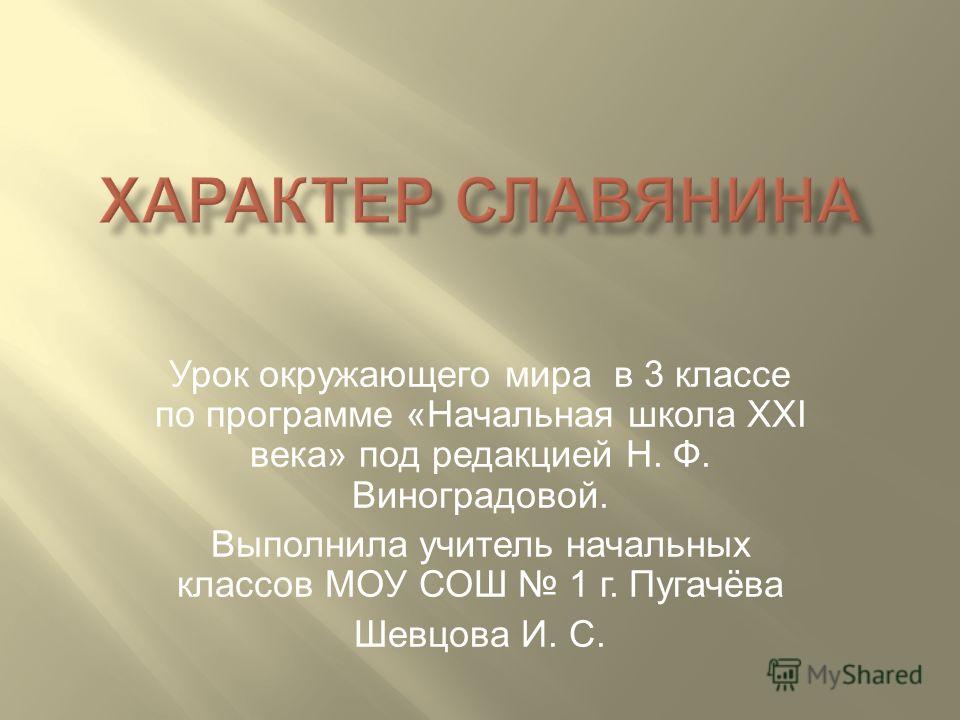 ХАРАКТЕР СЛАВЯНИНА

Урок окружающего мира в 3 классе по программе «Начальная школа XXI века» под редакцией Н. Ф. Виноградовой.

Выполнила учитель начальных классов МОУ СОШ № 1 г. Пугачёва

Шевцова И. С.

MyShared